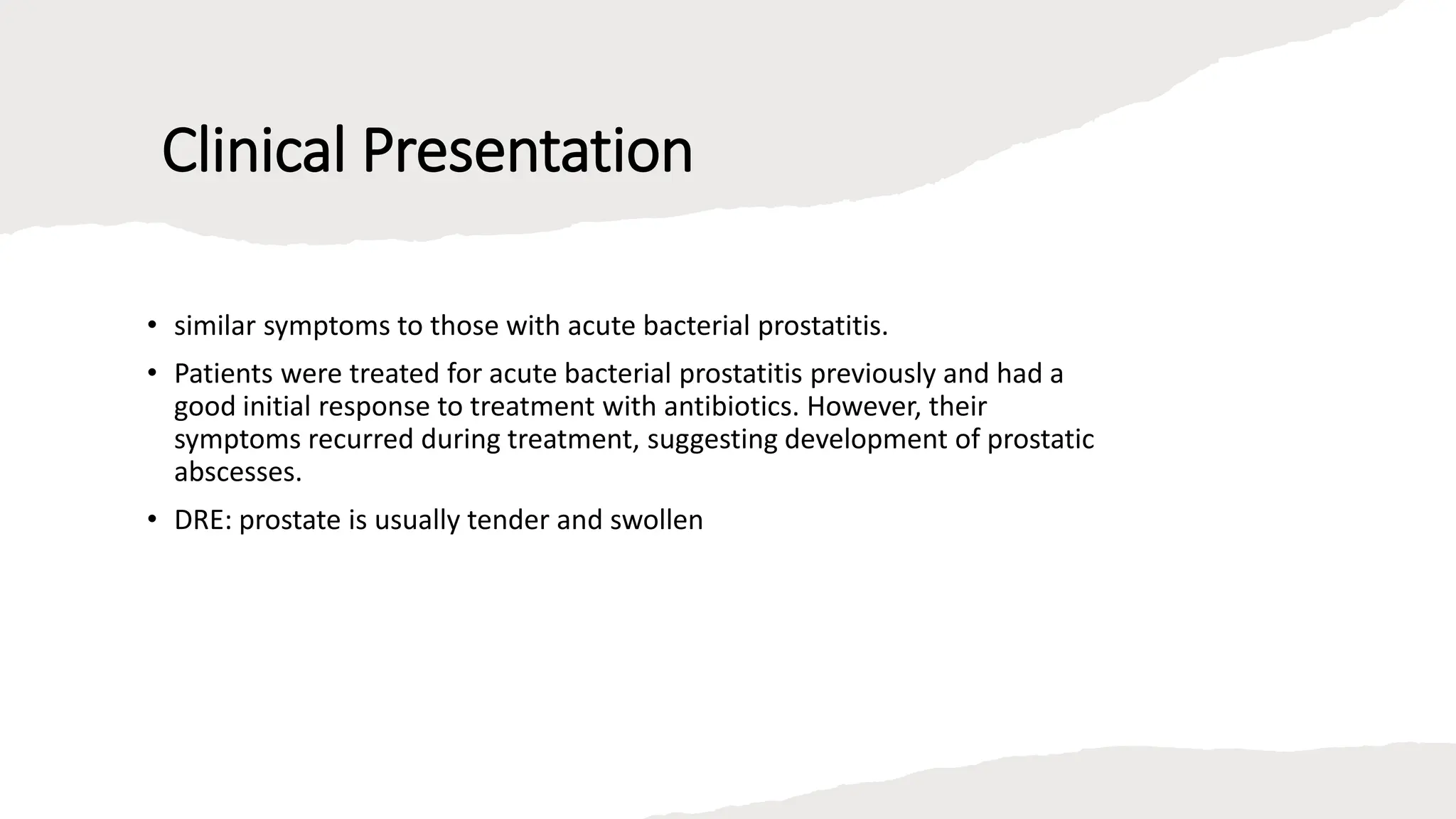 Clinical Presentation

• similar symptoms to those with acute bacterial prostatitis.

• Patients were treated for acute bacterial prostatitis previously and had a good initial response to treatment with antibiotics. However, their symptoms recurred during treatment, suggesting development of prostatic abscesses.

• DRE: prostate is usually tender and swollen